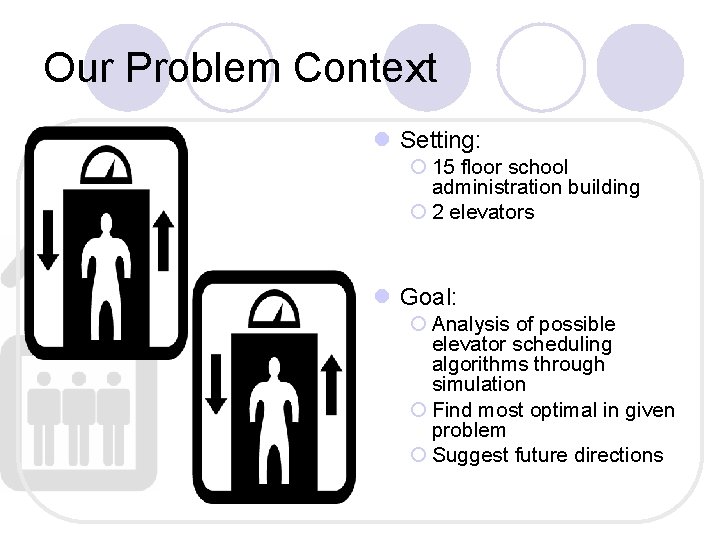 Our Problem Context

Setting:
15 floor school administration building
2 elevators

Goal:
Analysis of possible elevator scheduling algorithms through simulation
Find most optimal in given problem
Suggest future directions